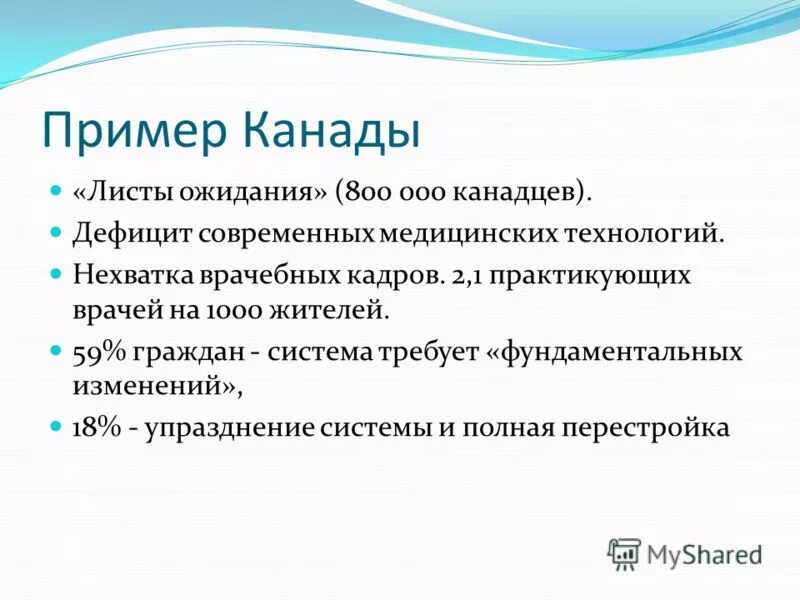 Пример Канады

- «Листы ожидания» (800 000 канадцев).
- Дефицит современных медицинских технологий.
- Нехватка врачебных кадров. 2,1 практикующих врачей на 1000 жителей.
- 59% граждан - система требует «фундаментальных изменений»,
- 18% - упразднение системы и полная перестройка

MyShared